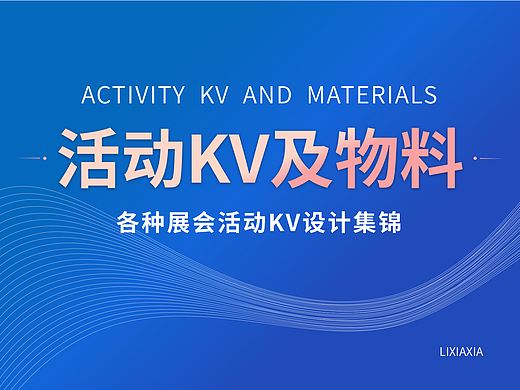 ACTIVITY KV AND MATERIALS

活动KV及物料

各种展会活动KV设计集锦

LIXIAXIA